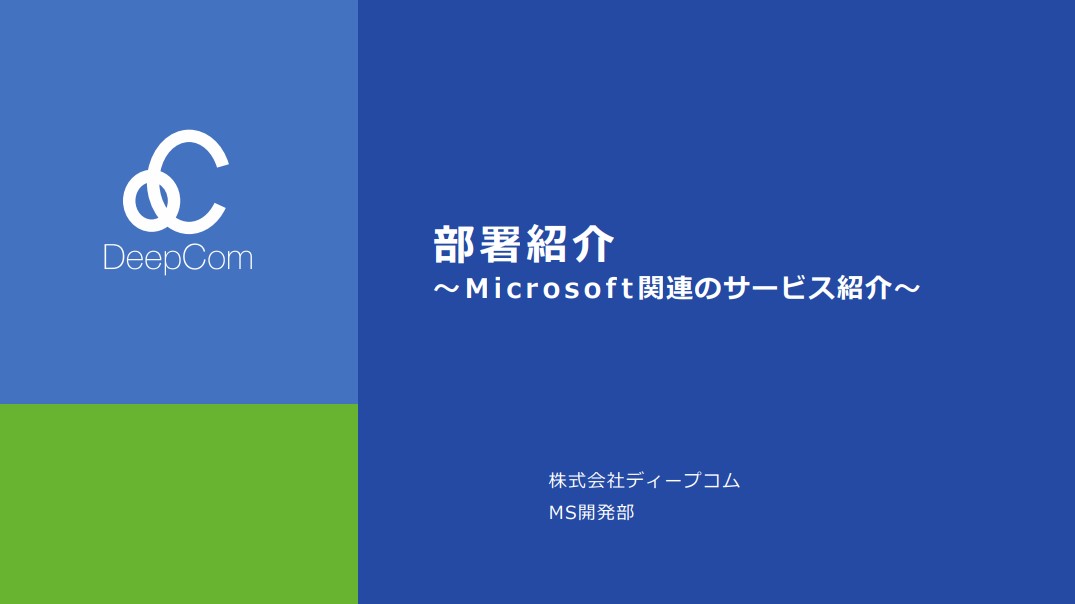 DeepCom

部署紹介
～Microsoft関連のサービス紹介～

株式会社ディープコム
MS開発部